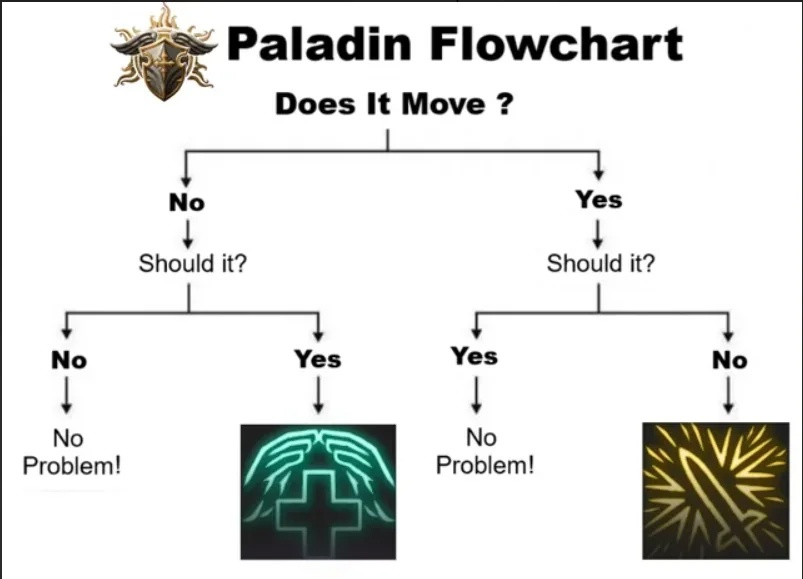 Paladin Flowchart

Does It Move ?

No

Should it?

No

No Problem!

Yes

Yes

Should it?

Yes

No Problem!

No